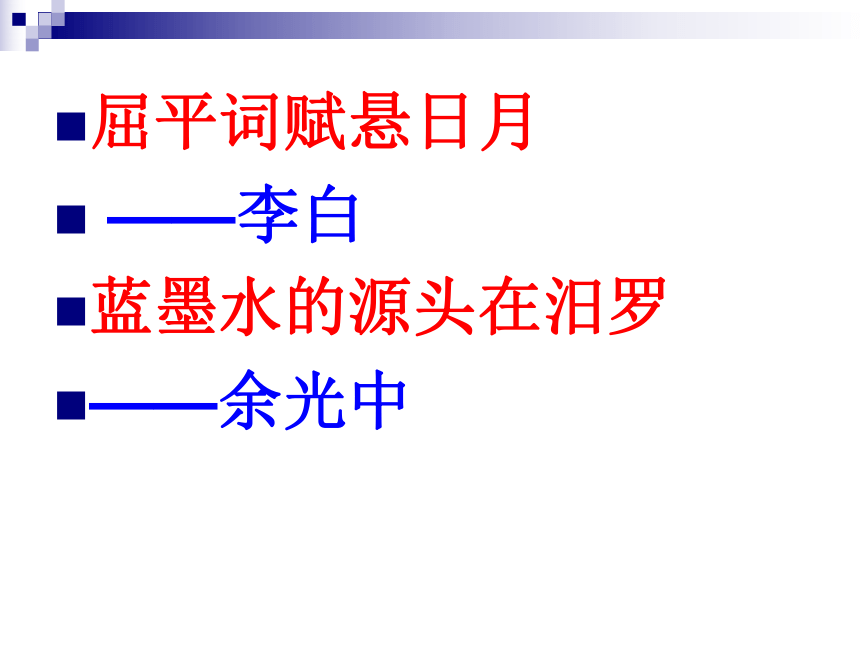 屈平词赋悬日月

——李白

蓝墨水的源头在汨罗

——余光中